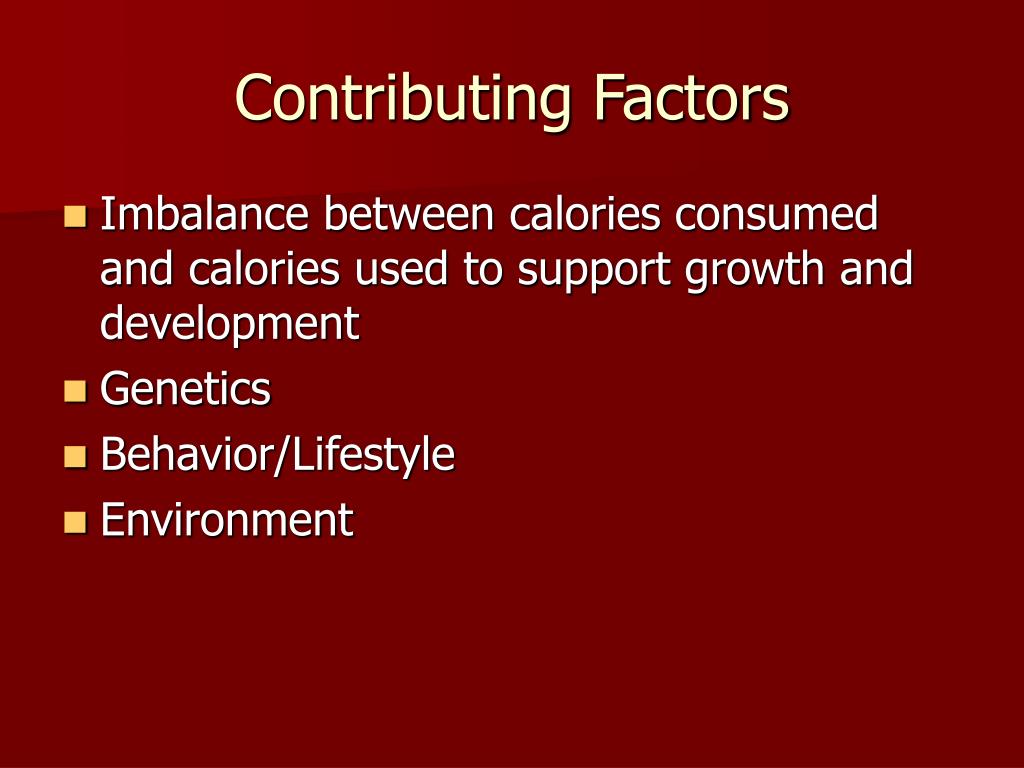 Contributing Factors

- Imbalance between calories consumed and calories used to support growth and development
- Genetics
- Behavior/Lifestyle
- Environment